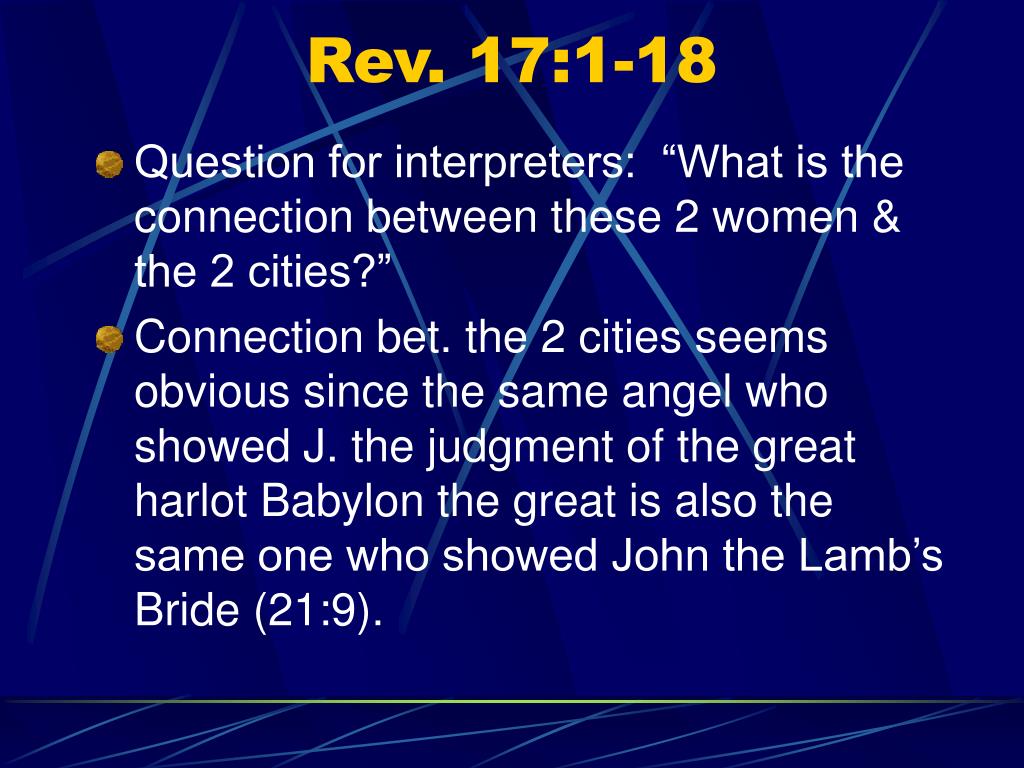 Rev. 17:1-18

Question for interpreters: “What is the connection between these 2 women & the 2 cities?”

Connection bet. the 2 cities seems obvious since the same angel who showed J. the judgment of the great harlot Babylon the great is also the same one who showed John the Lamb’s Bride (21:9).